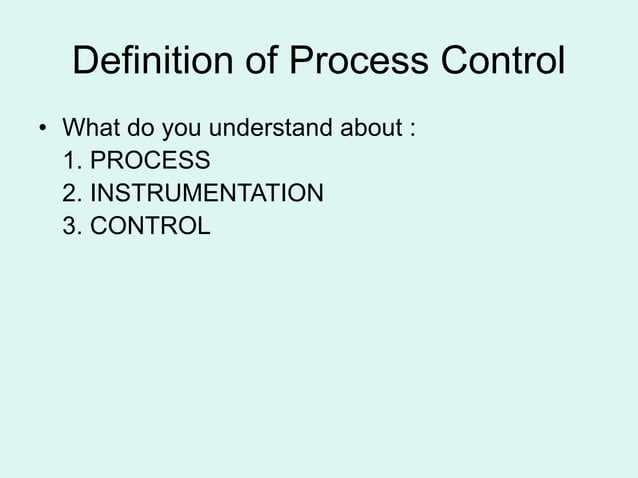 Definition of Process Control

• What do you understand about :
1. PROCESS
2. INSTRUMENTATION
3. CONTROL